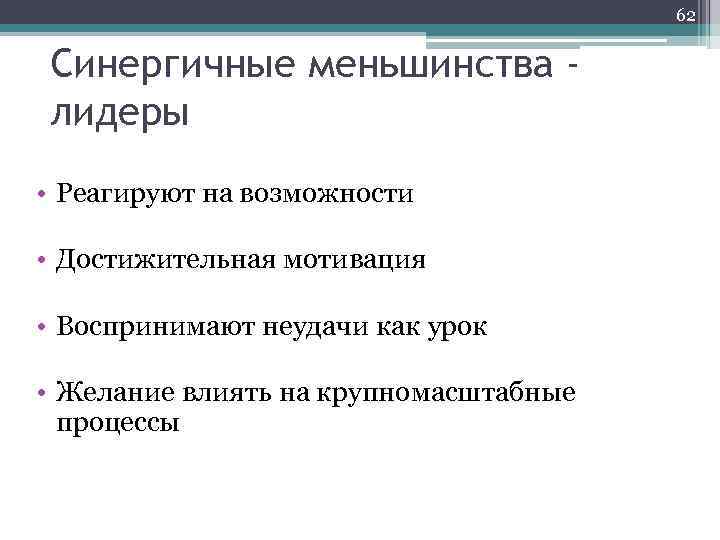 62

Синергичные меньшинства - лидеры

• Реагируют на возможности

• Достижительная мотивация

• Воспринимают неудачи как урок

• Желание влиять на крупномасштабные процессы